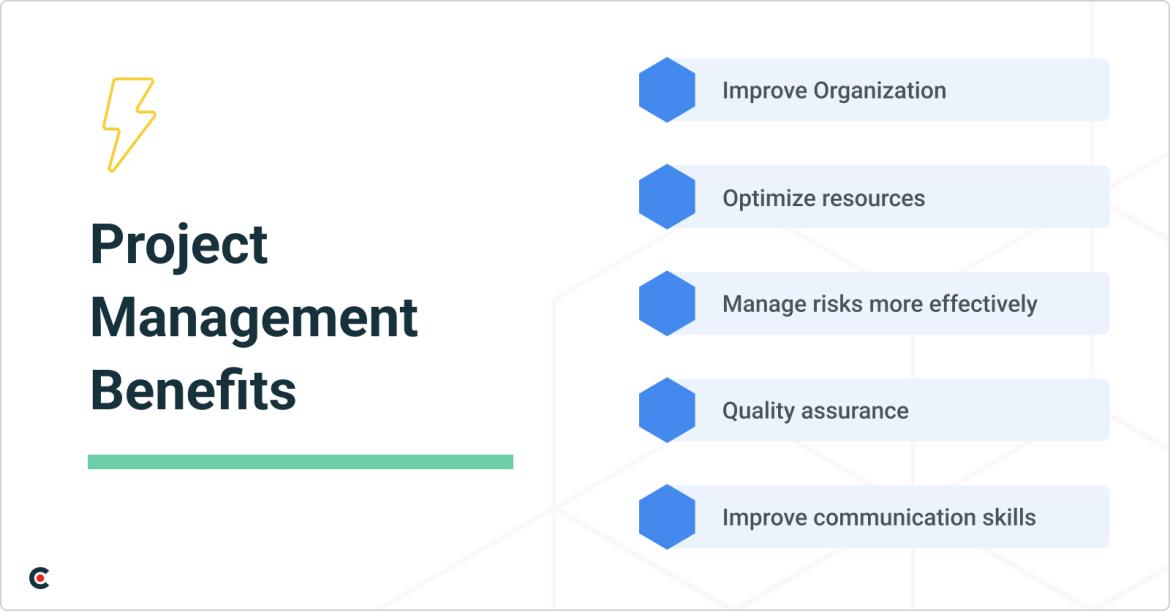 Project Management Benefits

Improve Organization

Optimize resources

Manage risks more effectively

Quality assurance

Improve communication skills